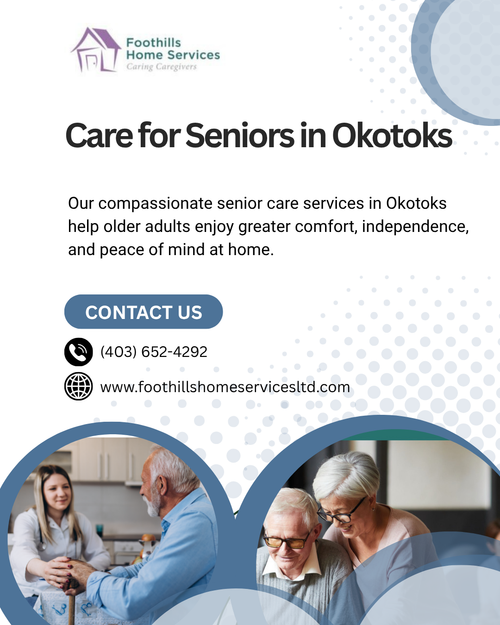 Foothills Home Services
Caring Caregivers

Care for Seniors in Okotoks

Our compassionate senior care services in Okotoks help older adults enjoy greater comfort, independence, and peace of mind at home.

CONTACT US

(403) 652-4292

www.foothillshomeservicesltd.com